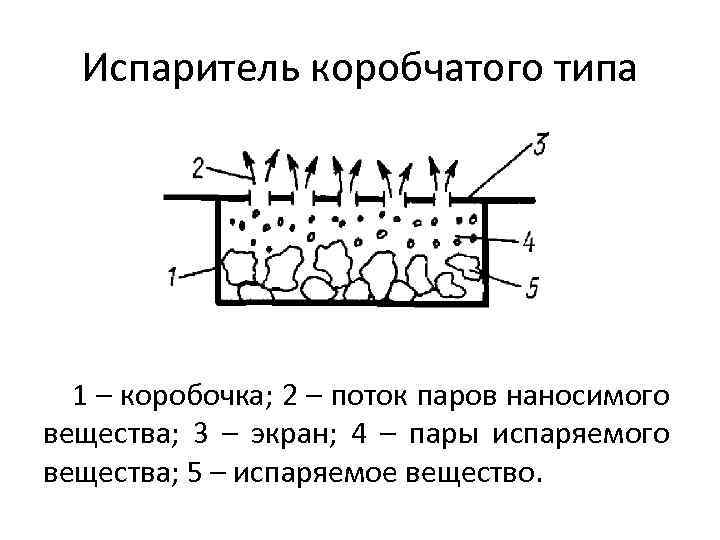 Испаритель коробчатого типа

2
3
4
1
5

1 – коробочка; 2 – поток паров наносимого вещества; 3 – экран; 4 – пары испаряемого вещества; 5 – испаряемое вещество.